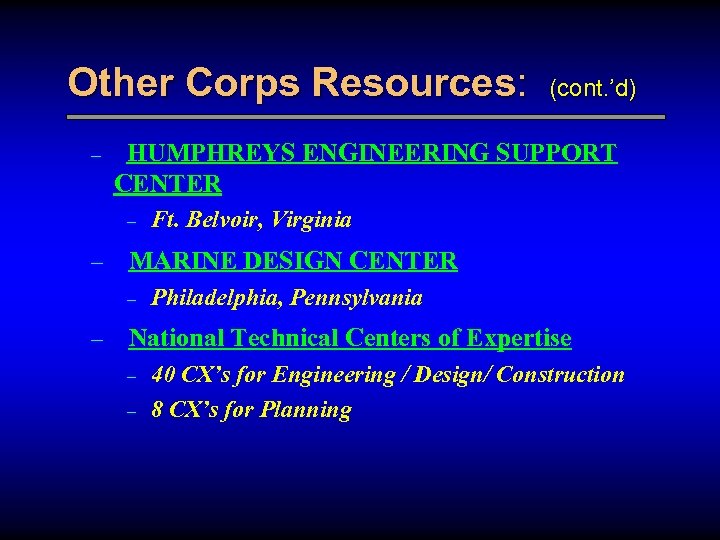 Other Corps Resources: (cont.'d)

– HUMPHREYS ENGINEERING SUPPORT CENTER

– Ft. Belvoir, Virginia

– MARINE DESIGN CENTER

– Philadelphia, Pennsylvania

– National Technical Centers of Expertise

– 40 CX's for Engineering / Design/ Construction

– 8 CX's for Planning